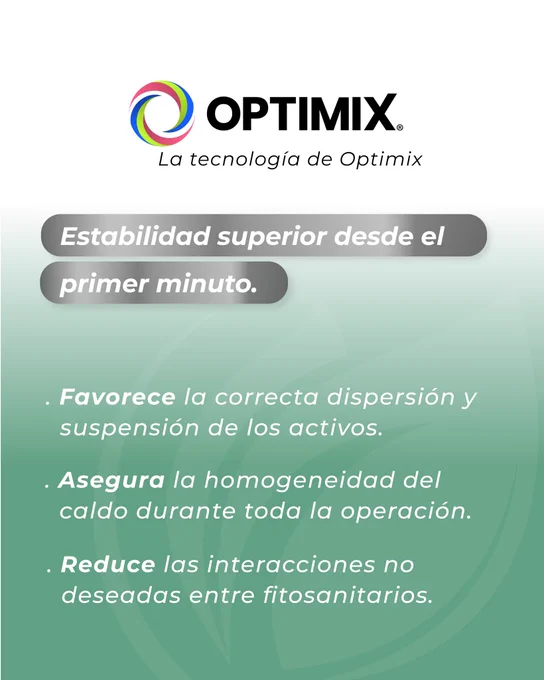 OPTIMIX®

La tecnología de Optimix

Estabilidad superior desde el primer minuto.

. Favorece la correcta dispersión y suspensión de los activos.

. Asegura la homogeneidad del caldo durante toda la operación.

. Reduce las interacciones no deseadas entre fitosanitarios.